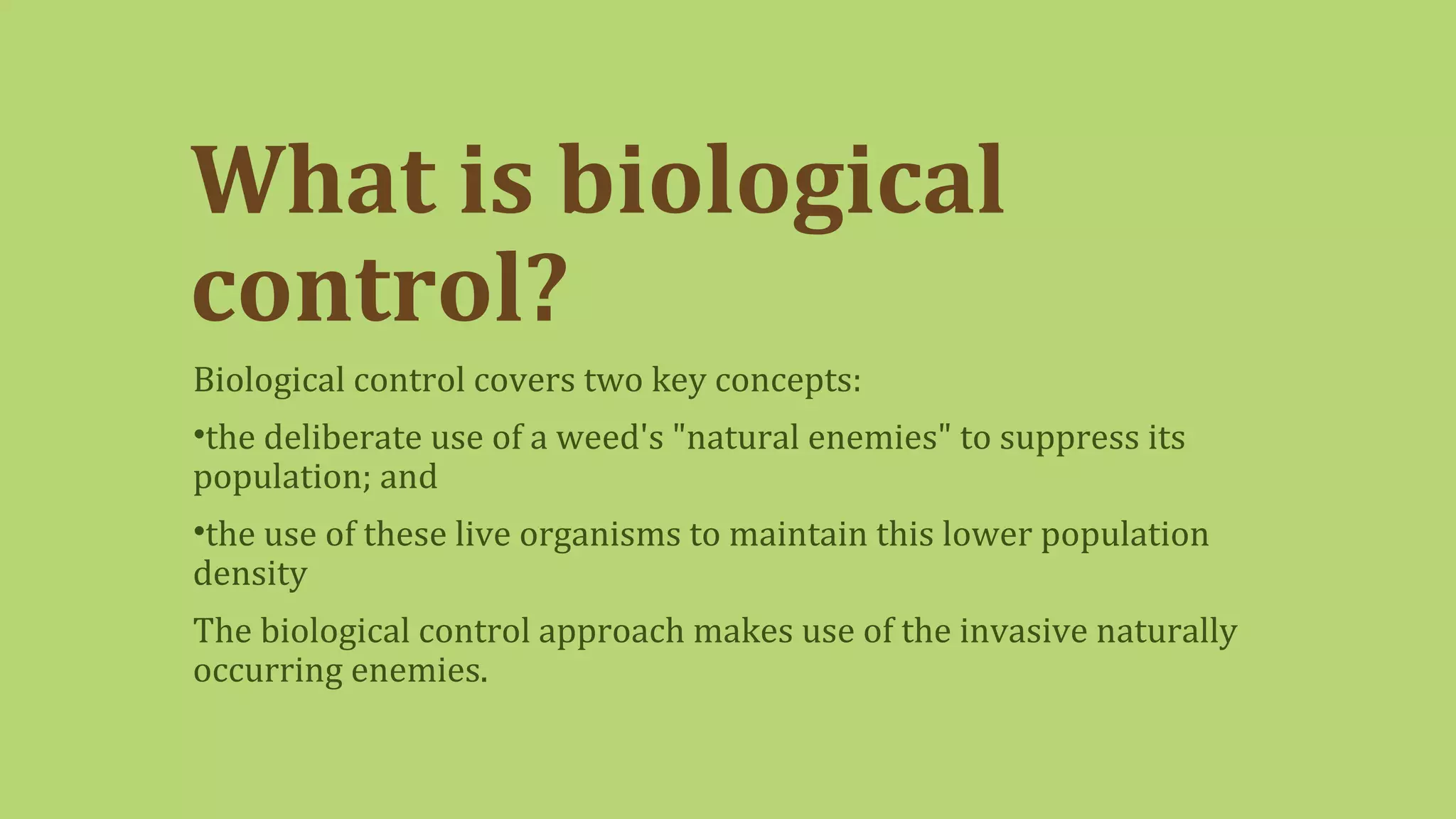 What is biological control?

Biological control covers two key concepts:

•the deliberate use of a weed's "natural enemies" to suppress its population; and

•the use of these live organisms to maintain this lower population density

The biological control approach makes use of the invasive naturally occurring enemies.